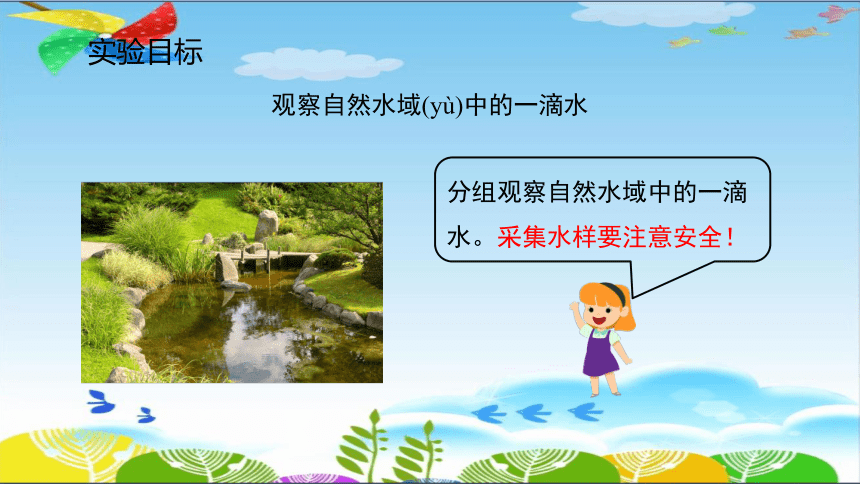 实验目标

观察自然水域(yù)中的一滴水

分组观察自然水域中的一滴水。采集水样要注意安全！